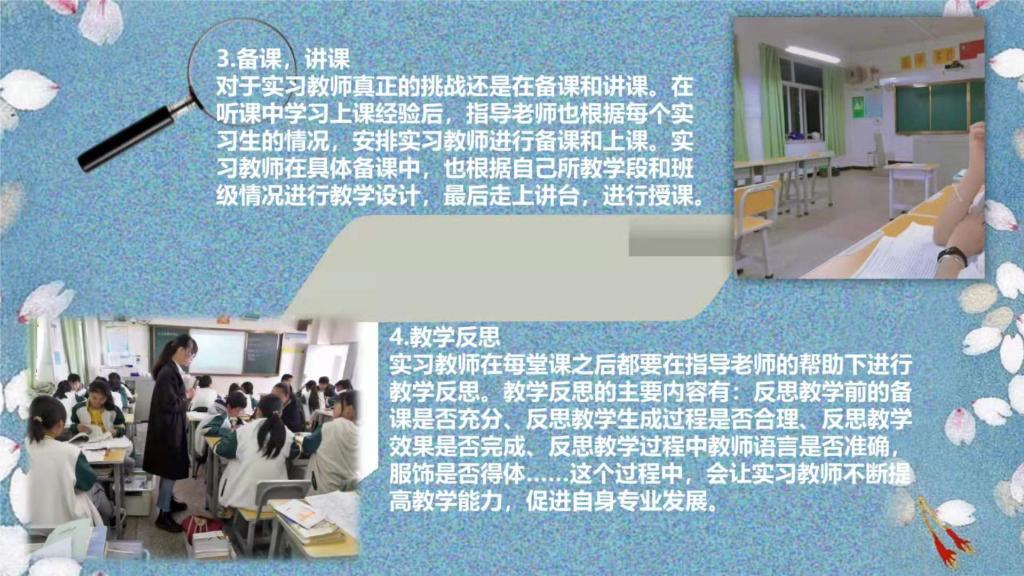 3.备课，讲课
对于实习教师真正的挑战还是在备课和讲课。在听课中学习上课经验后，指导老师也根据每个实习生的情况，安排实习教师进行备课和上课。实习教师在具体备课中，也根据自己所教学段和班级情况进行教学设计，最后走上讲台，进行授课。

4.教学反思
实习教师在每堂课之后都要在指导老师的帮助下进行教学反思。教学反思的主要内容有：反思教学前的备课是否充分、反思教学生成过程是否合理、反思教学效果是否完成、反思教学过程中教师语言是否准确，服饰是否得体……这个过程中，会让实习教师不断提高教学能力，促进自身专业发展。